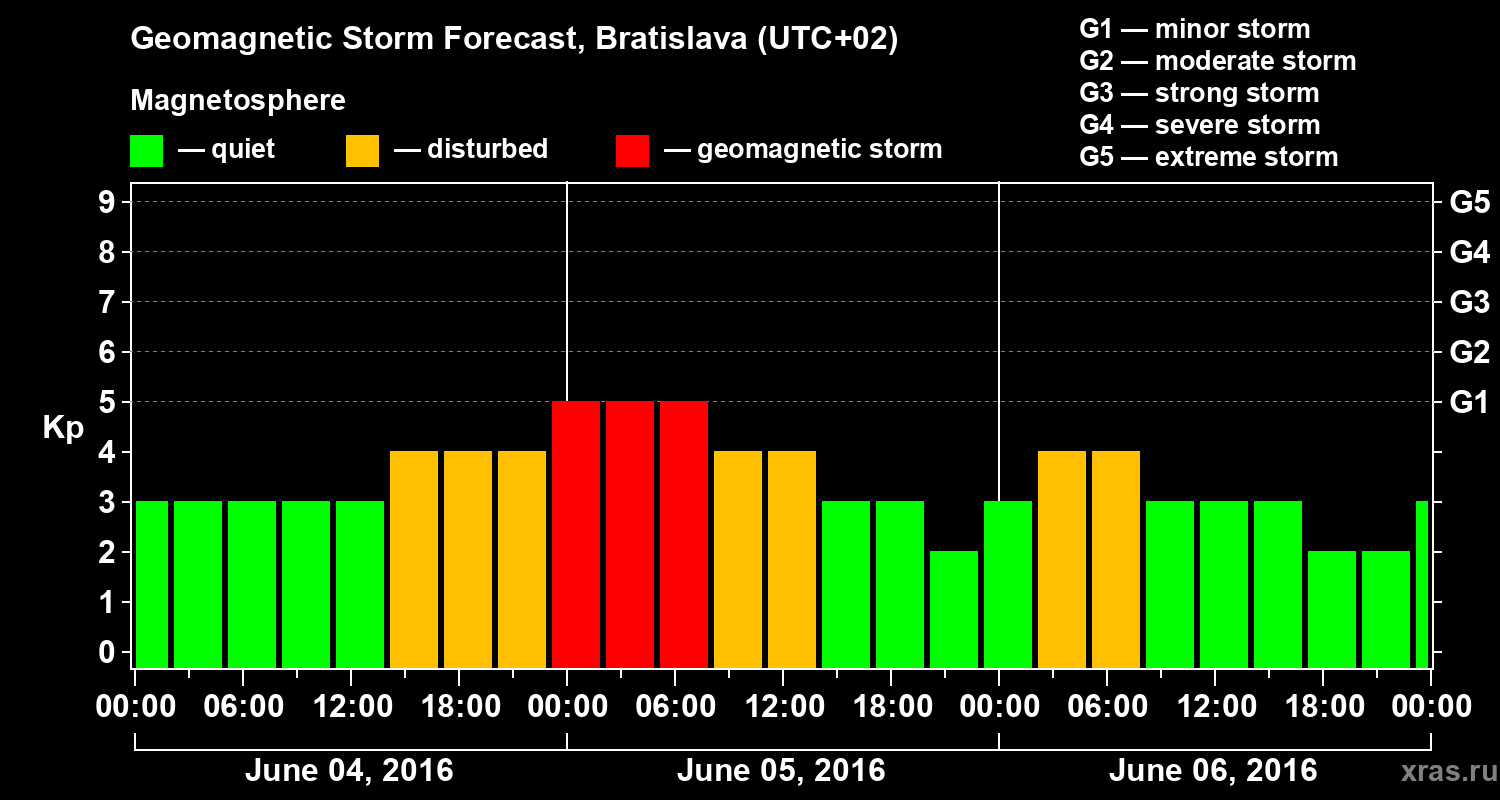 Geomagnetic Storm Forecast, Bratislava (UTC+02)

Magnetosphere

— quiet — disturbed — geomagnetic storm

G1 — minor storm
G2 — moderate storm
G3 — strong storm
G4 — severe storm
G5 — extreme storm

Kp

9 8 7 6 5 4 3 2 1 0

G5 G4 G3 G2 G1

00:00 06:00 12:00 18:00 00:00 06:00 12:00 18:00 00:00 06:00 12:00 18:00 00:00

June 04, 2016 June 05, 2016 June 06, 2016

xras.ru